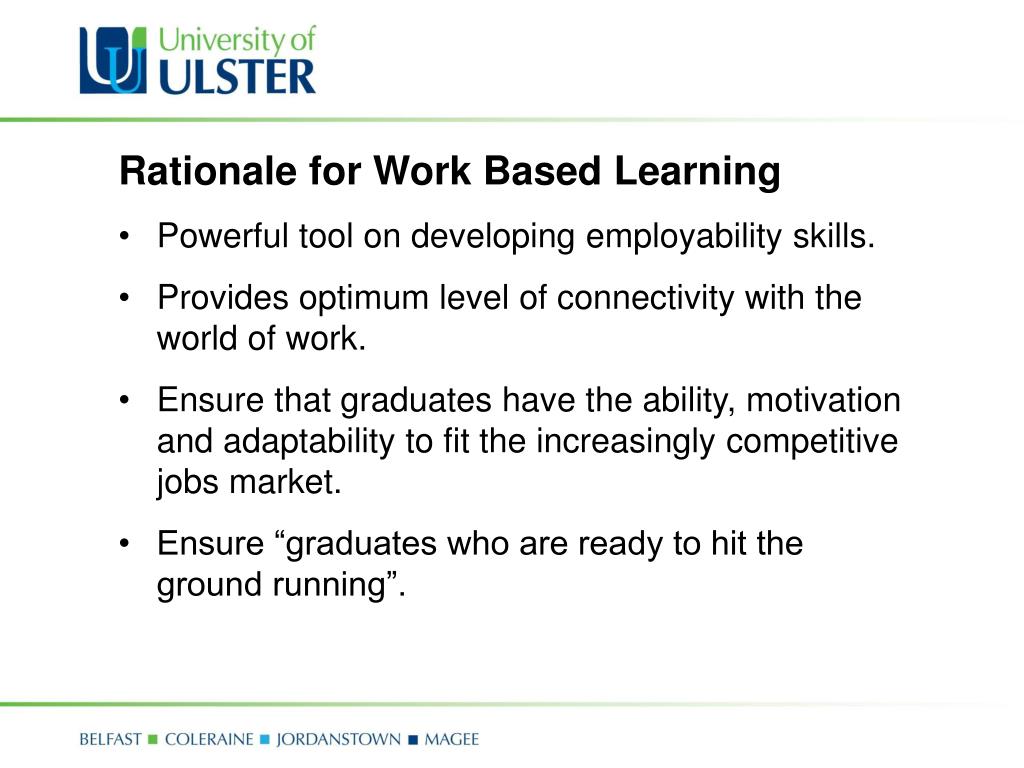 University of
ULSTER

Rationale for Work Based Learning

• Powerful tool on developing employability skills.

• Provides optimum level of connectivity with the world of work.

• Ensure that graduates have the ability, motivation and adaptability to fit the increasingly competitive jobs market.

• Ensure “graduates who are ready to hit the ground running”.

BELFAST ■ COLERAINE ■ JORDANSTOWN ■ MAGEE